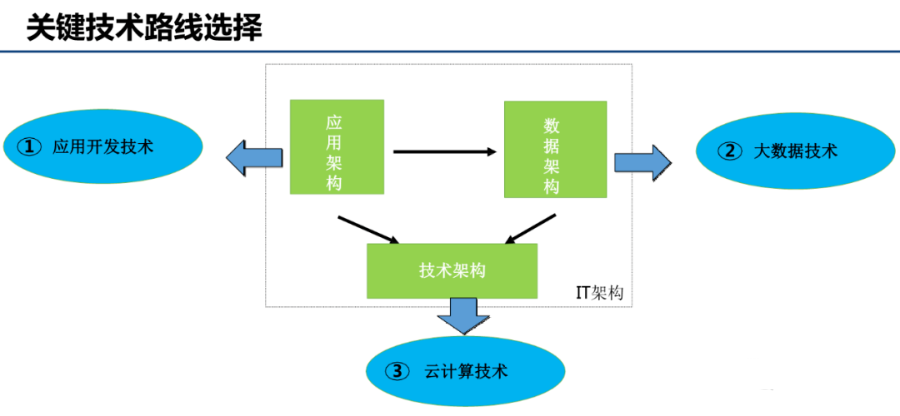 关键技术路线选择

① 应用开发技术

应用架构

数据架构

② 大数据技术

技术架构

IT架构

③ 云计算技术